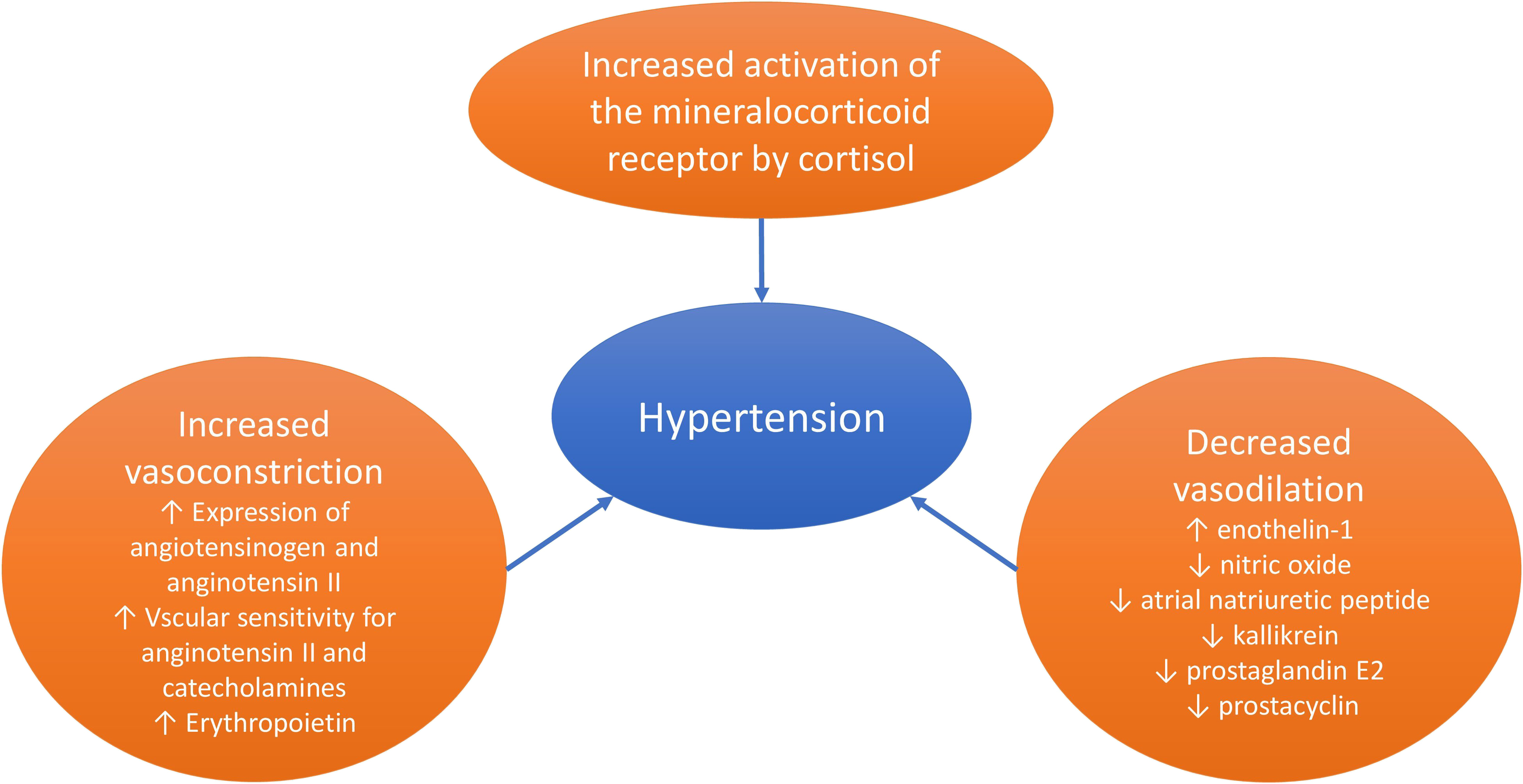 Increased activation of the mineralocorticoid receptor by cortisol

Hypertension

Increased vasoconstriction
↑ Expression of angiotensinogen and anginotensin II
↑ Vscular sensitivity for anginotensin II and catecholamines
↑ Erythropoietin

Decreased vasodilation
↑ enothelin-1
↓ nitric oxide
↓ atrial natriuretic peptide
↓ kallikrein
↓ prostaglandin E2
↓ prostacyclin